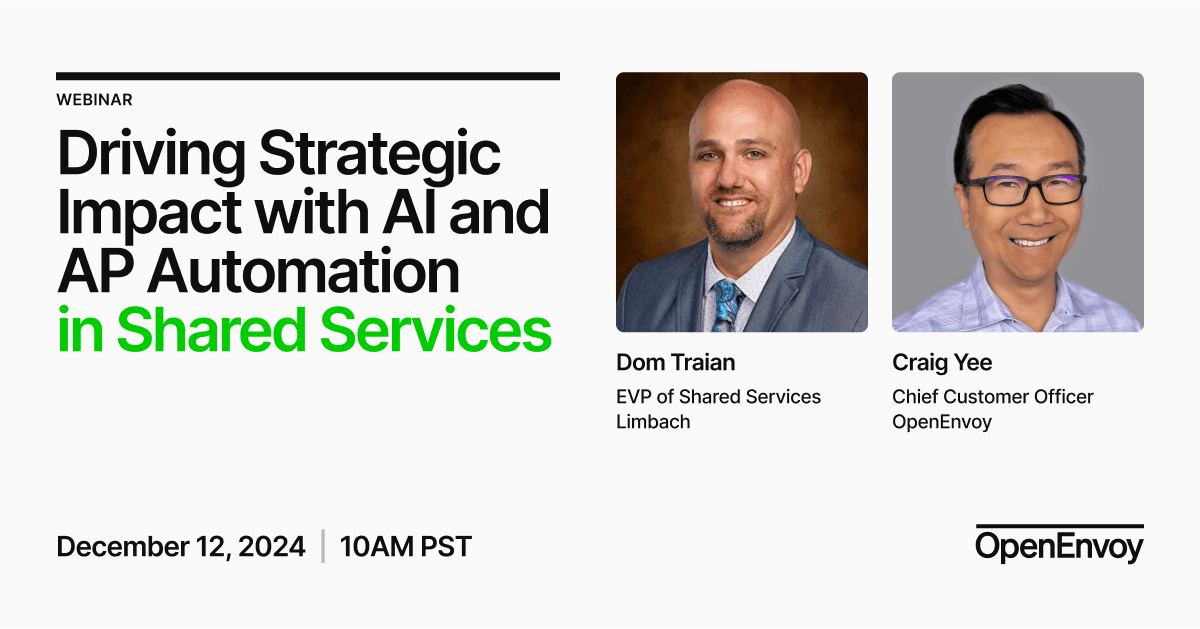 WEBINAR

Driving Strategic Impact with AI and AP Automation in Shared Services

Dom Traian
EVP of Shared Services
Limbach

Craig Yee
Chief Customer Officer
OpenEnvoy

December 12, 2024 | 10AM PST

OpenEnvoy